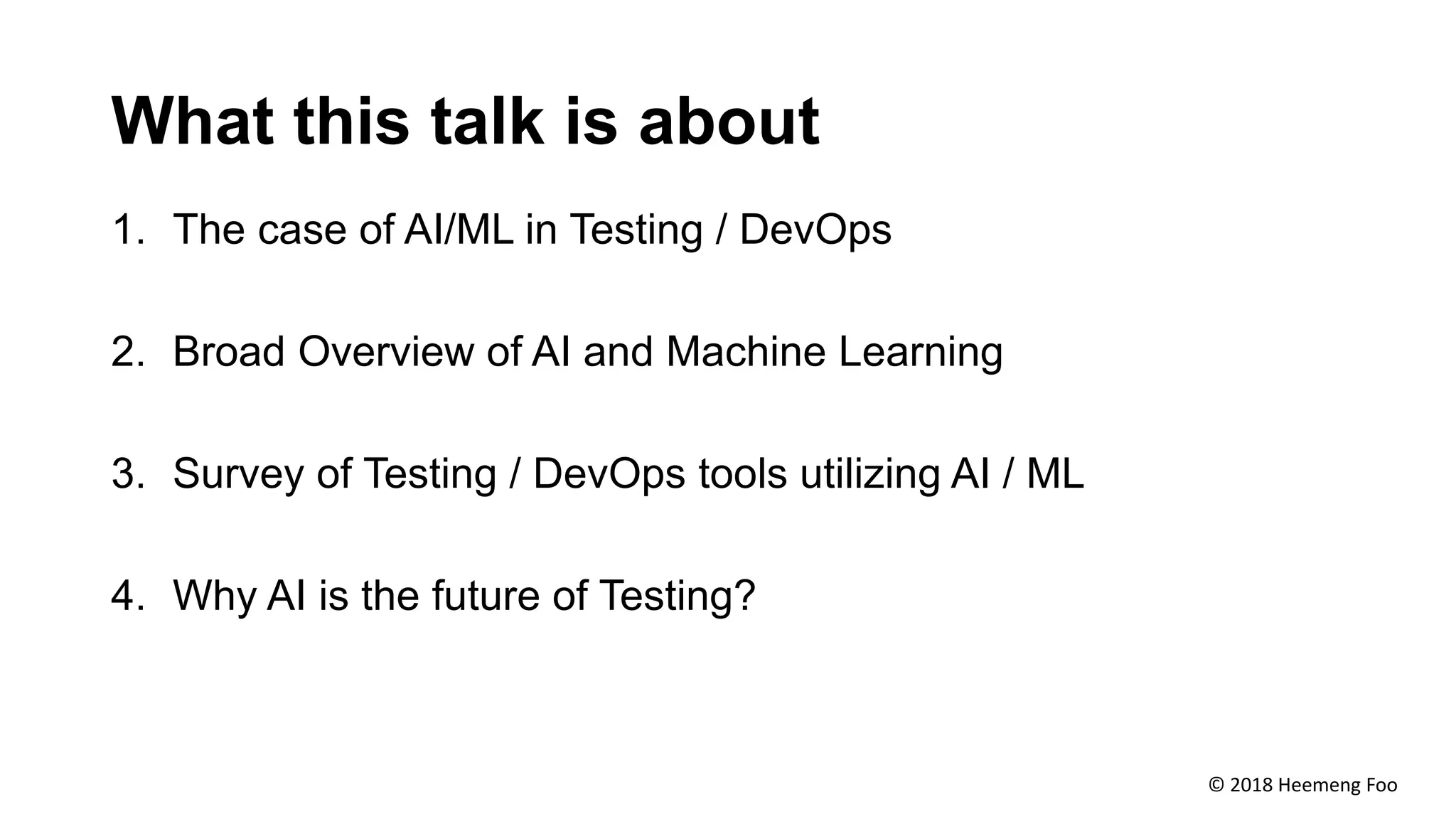 What this talk is about

1. The case of AI/ML in Testing / DevOps

2. Broad Overview of AI and Machine Learning

3. Survey of Testing / DevOps tools utilizing AI / ML

4. Why AI is the future of Testing?

© 2018 Heemeng Foo